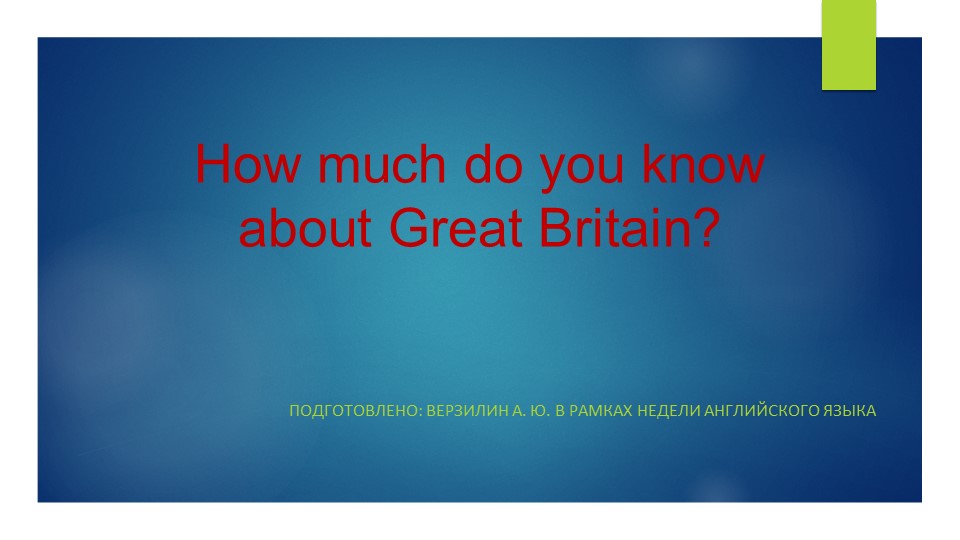 How much do you know about Great Britain?

ПОДГОТОВЛЕНО: ВЕРЗИЛИН А. Ю. В РАМКАХ НЕДЕЛИ АНГЛИЙСКОГО ЯЗЫКА